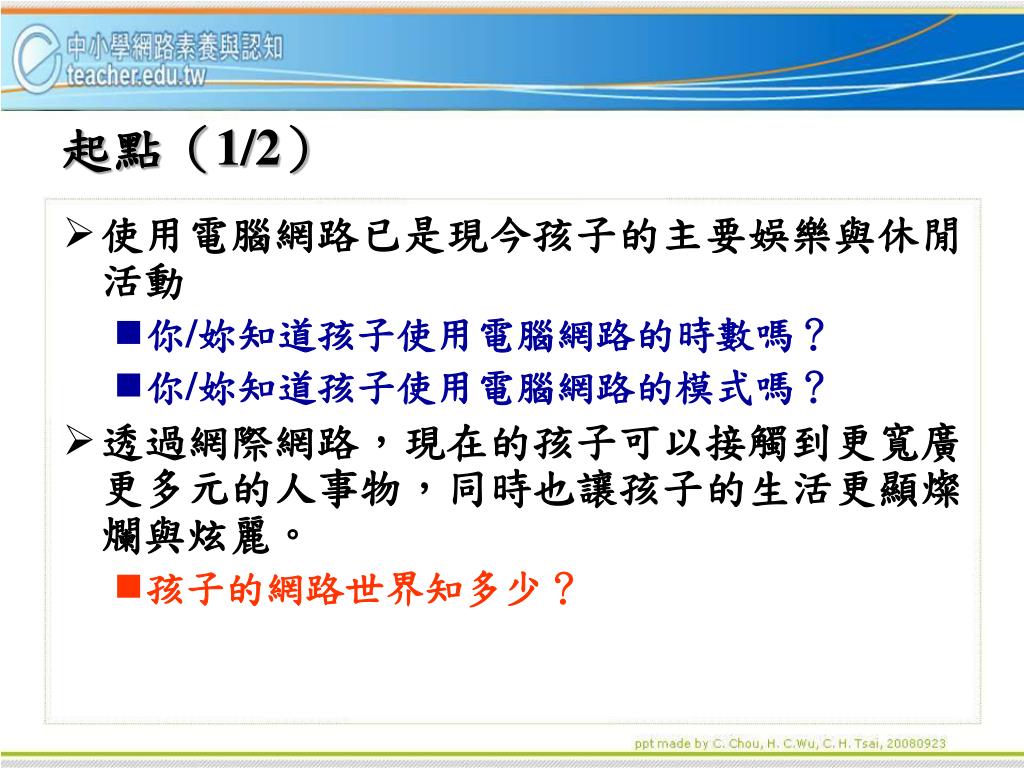 中小學網路素養與認知
teacher.edu.tw

起點（1/2）

➢使用電腦網路已是現今孩子的主要娛樂與休閒活動

■你/妳知道孩子使用電腦網路的時數嗎？

■你/妳知道孩子使用電腦網路的模式嗎？

➢透過網際網路，現在的孩子可以接觸到更寬廣更多元的人事物，同時也讓孩子的生活更顯燦爛與炫麗。

■孩子的網路世界知多少？

ppt made by C. Chou, H. C.Wu, C. H. Tsai, 20080923